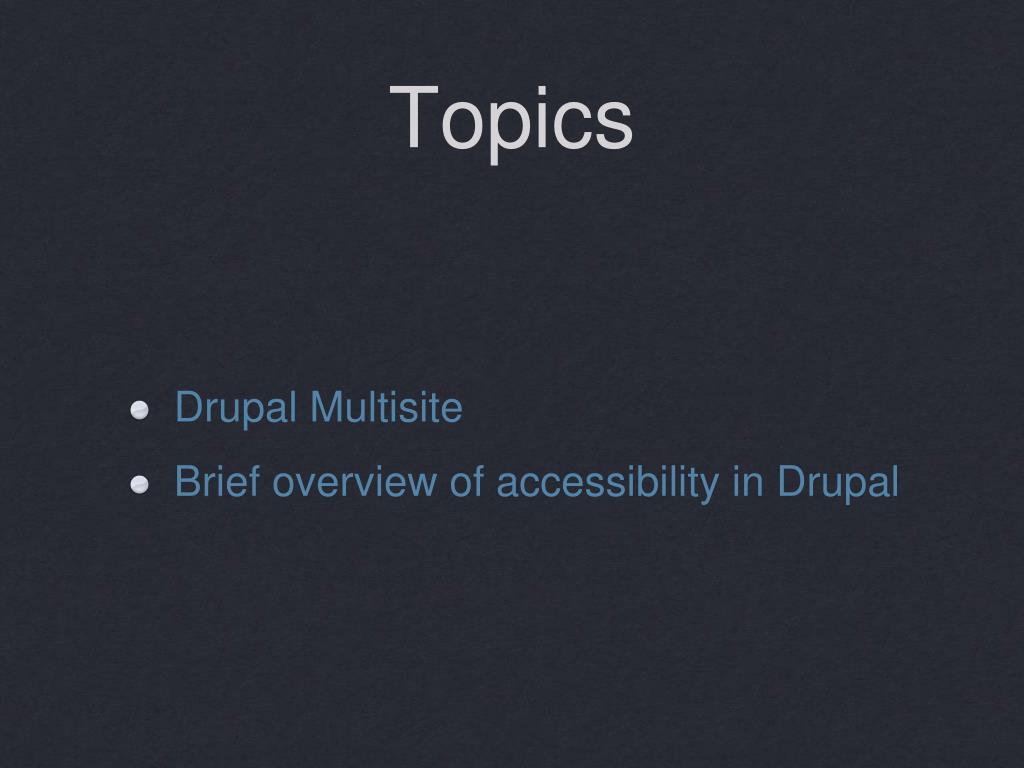 Topics

- Drupal Multisite
- Brief overview of accessibility in Drupal